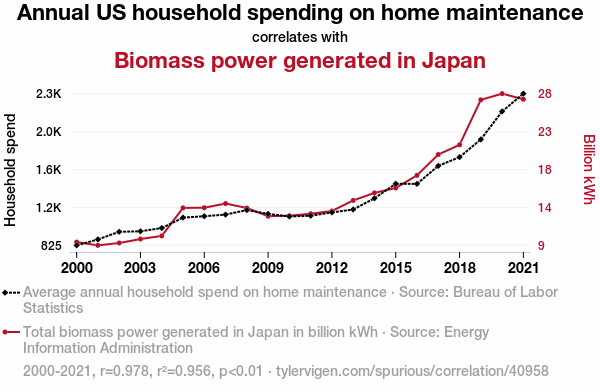 Annual US household spending on home maintenance
correlates with
Biomass power generated in Japan

Household spend
2.3K
2.0K
1.6K
1.2K
825

Billion kWh
28
23
18
14
9

2000 2003 2006 2009 2012 2015 2018 2021

Average annual household spend on home maintenance · Source: Bureau of Labor Statistics

Total biomass power generated in Japan in billion kWh · Source: Energy Information Administration

2000-2021, r=0.978, r²=0.956, p<0.01 · tylervigen.com/spurious/correlation/40958